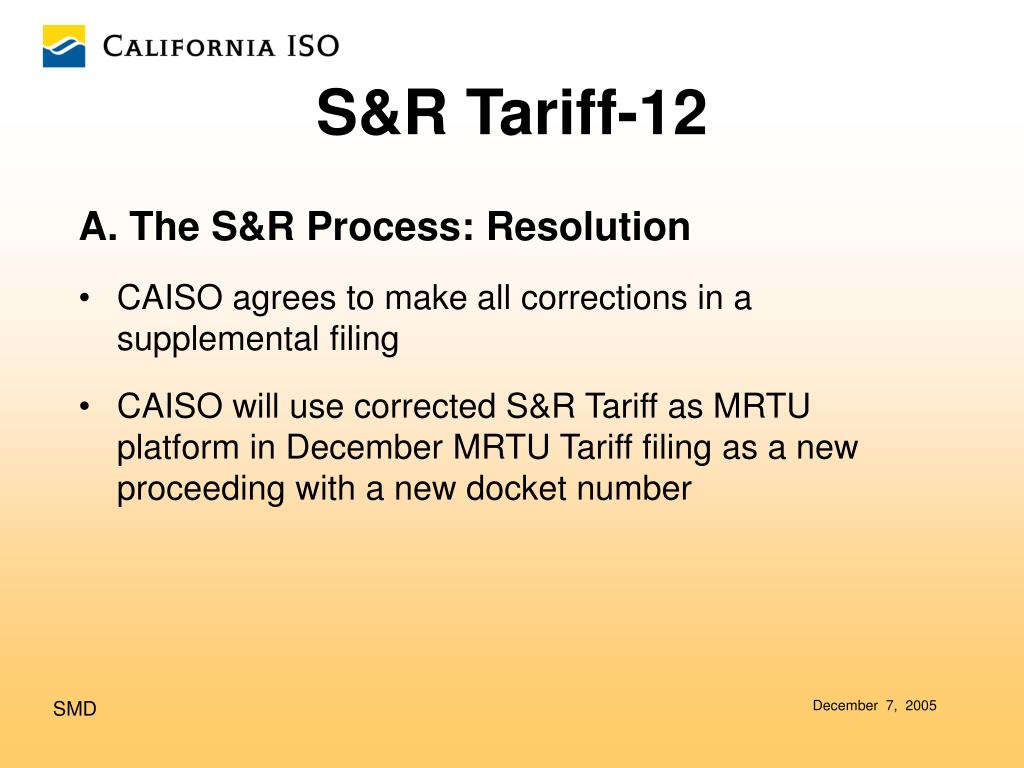 CALIFORNIA ISO

S&R Tariff-12

A. The S&R Process: Resolution

• CAISO agrees to make all corrections in a supplemental filing

• CAISO will use corrected S&R Tariff as MRTU platform in December MRTU Tariff filing as a new proceeding with a new docket number

SMD

December 7, 2005